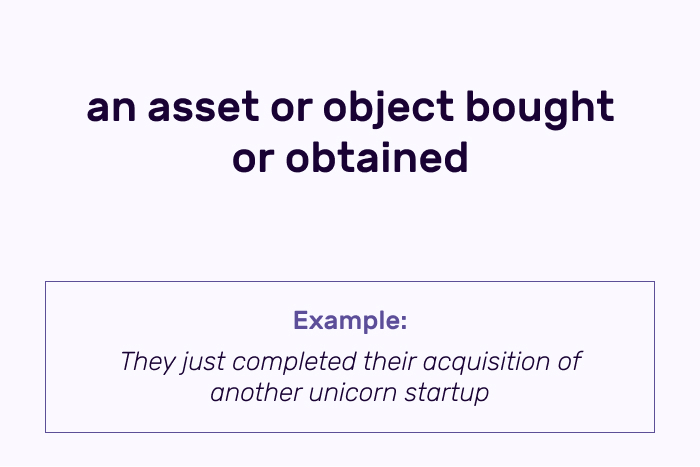 an asset or object bought or obtained

Example:

They just completed their acquisition of another unicorn startup